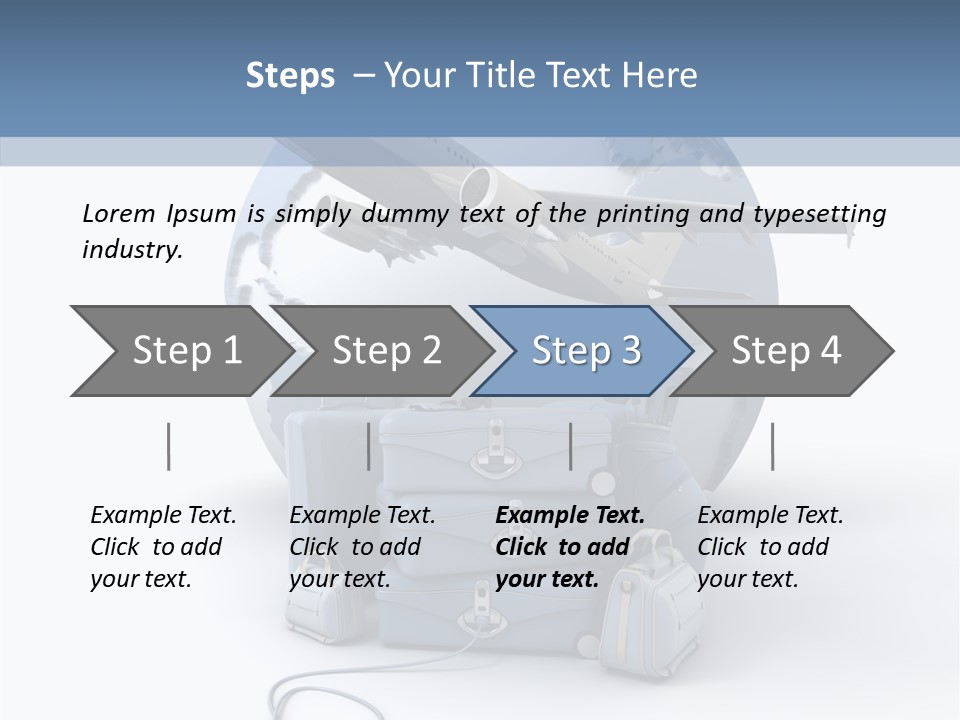 Steps – Your Title Text Here

Lorem Ipsum is simply dummy text of the printing and typesetting industry.

Step 1

Step 2

Step 3

Step 4

Example Text. Click to add your text.

Example Text. Click to add your text.

Example Text. Click to add your text.

Example Text. Click to add your text.